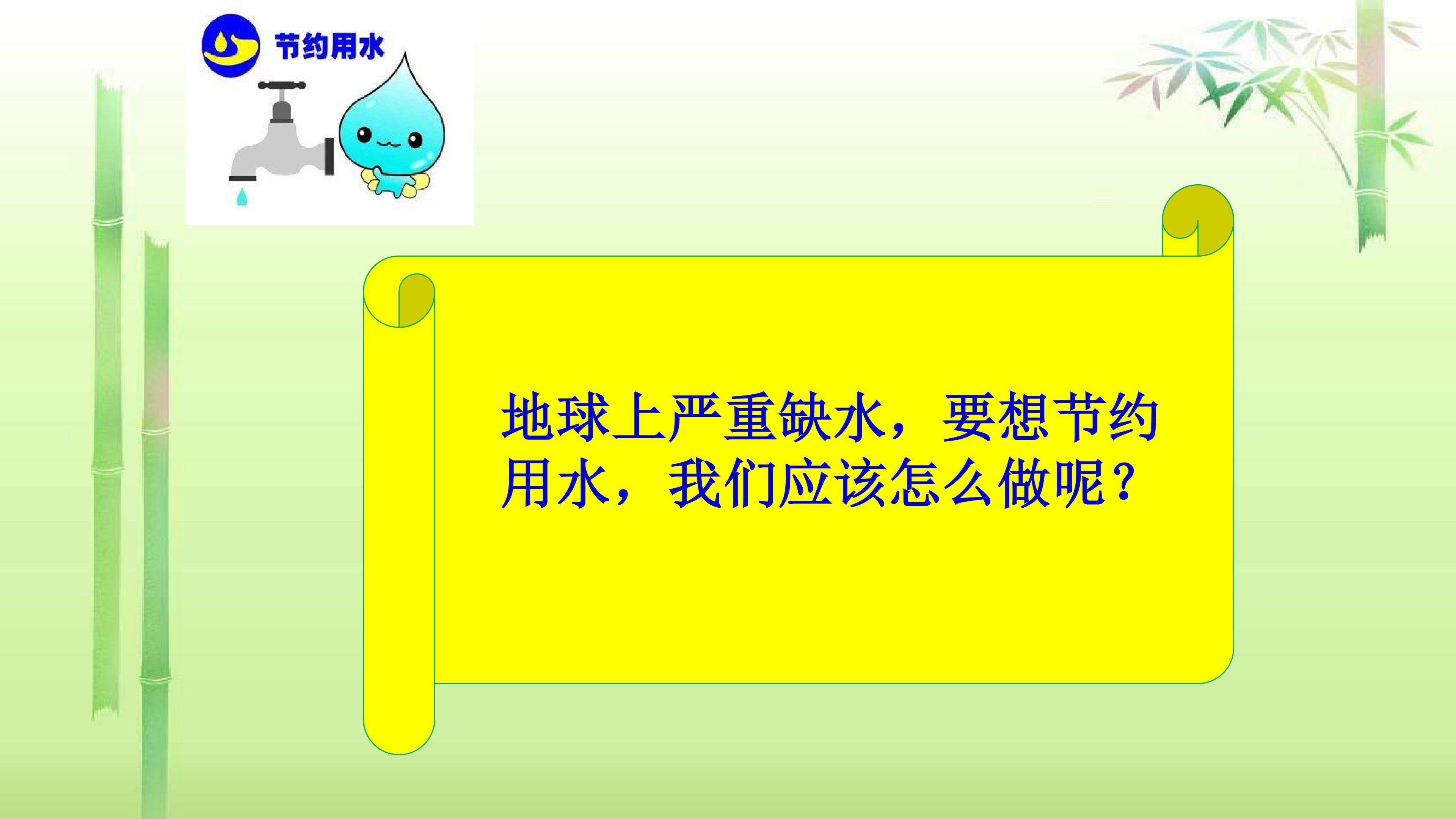 节约用水

地球上严重缺水，要想节约用水，我们应该怎么做呢？